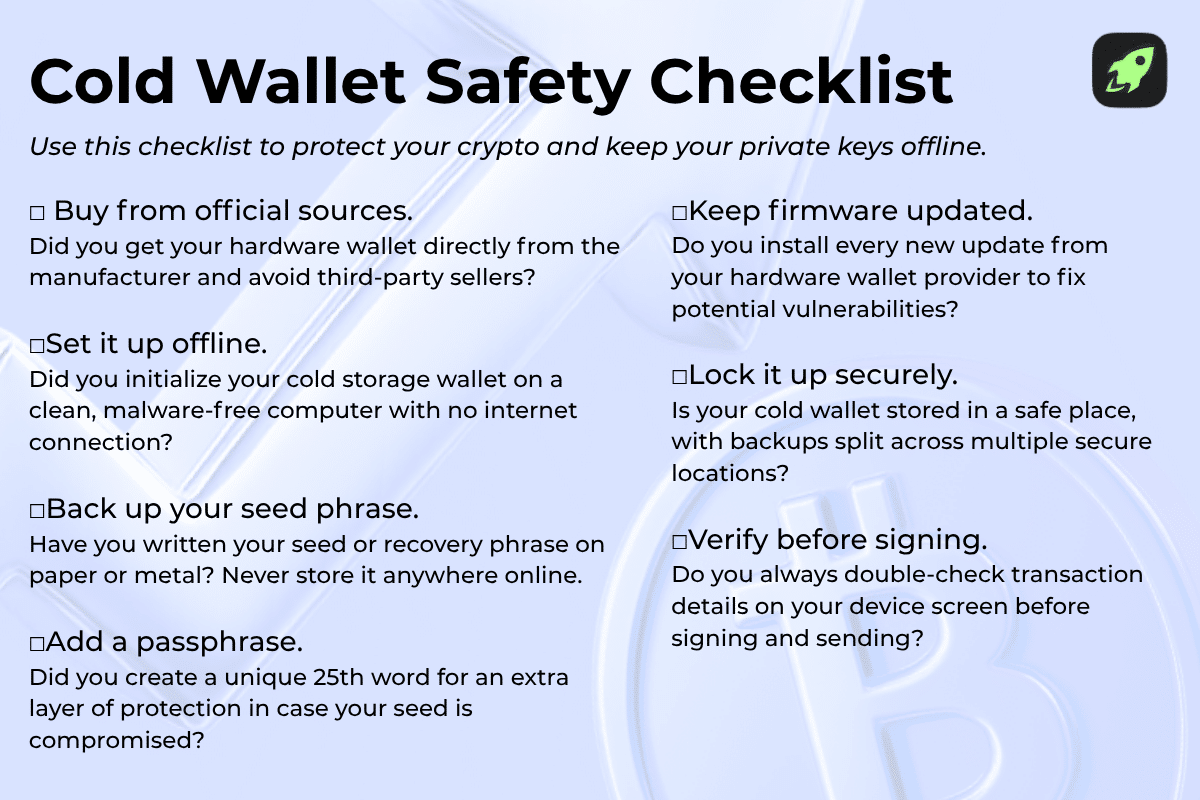 Cold Wallet Safety Checklist

Use this checklist to protect your crypto and keep your private keys offline.

□ Buy from official sources.
Did you get your hardware wallet directly from the manufacturer and avoid third-party sellers?

□Set it up offline.
Did you initialize your cold storage wallet on a clean, malware-free computer with no internet connection?

□Back up your seed phrase.
Have you written your seed or recovery phrase on paper or metal? Never store it anywhere online.

□Add a passphrase.
Did you create a unique 25th word for an extra layer of protection in case your seed is compromised?

□Keep firmware updated.
Do you install every new update from your hardware wallet provider to fix potential vulnerabilities?

□Lock it up securely.
Is your cold wallet stored in a safe place, with backups split across multiple secure locations?

□Verify before signing.
Do you always double-check transaction details on your device screen before signing and sending?